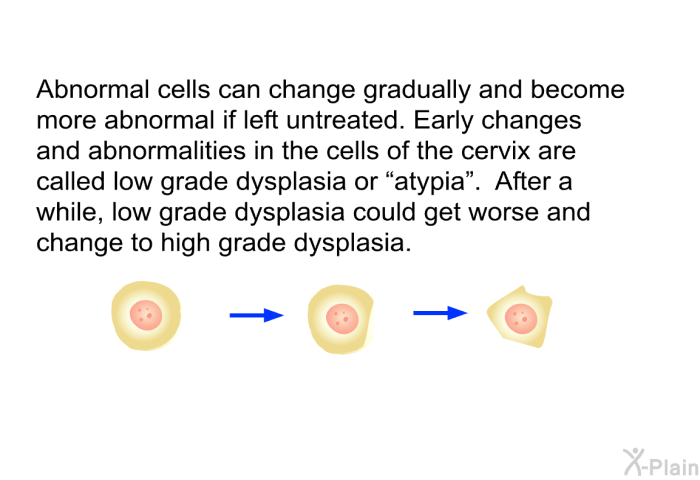 Abnormal cells can change gradually and become more abnormal if left untreated. Early changes and abnormalities in the cells of the cervix are called low grade dysplasia or “atypia”.  After a while, low grade dysplasia could get worse and change to high grade dysplasia.

X-Plain